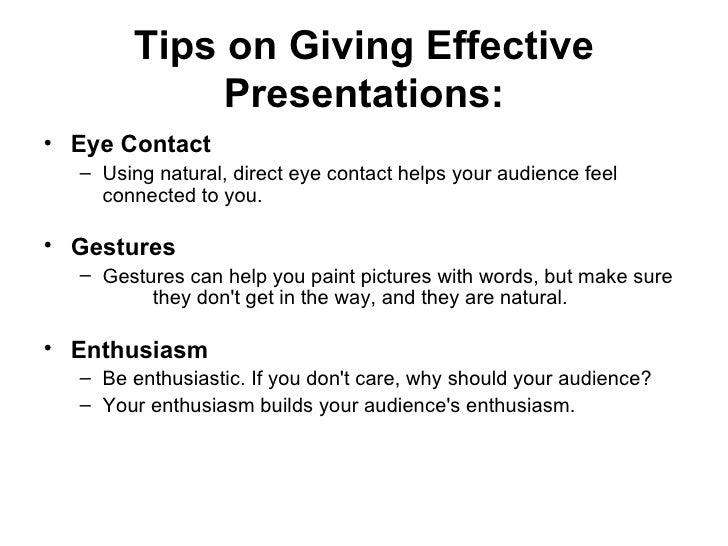 Tips on Giving Effective Presentations:

• Eye Contact
– Using natural, direct eye contact helps your audience feel connected to you.

• Gestures
– Gestures can help you paint pictures with words, but make sure they don't get in the way, and they are natural.

• Enthusiasm
– Be enthusiastic. If you don't care, why should your audience?
– Your enthusiasm builds your audience's enthusiasm.